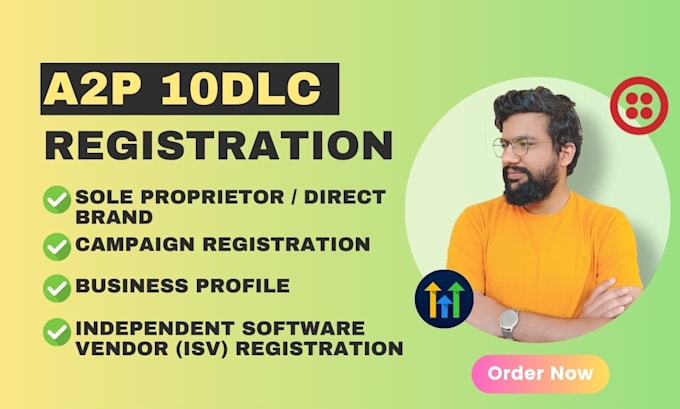 A2P 10DLC REGISTRATION

SOLE PROPRIETOR / DIRECT BRAND

CAMPAIGN REGISTRATION

BUSINESS PROFILE

INDEPENDENT SOFTWARE VENDOR (ISV) REGISTRATION

Order Now